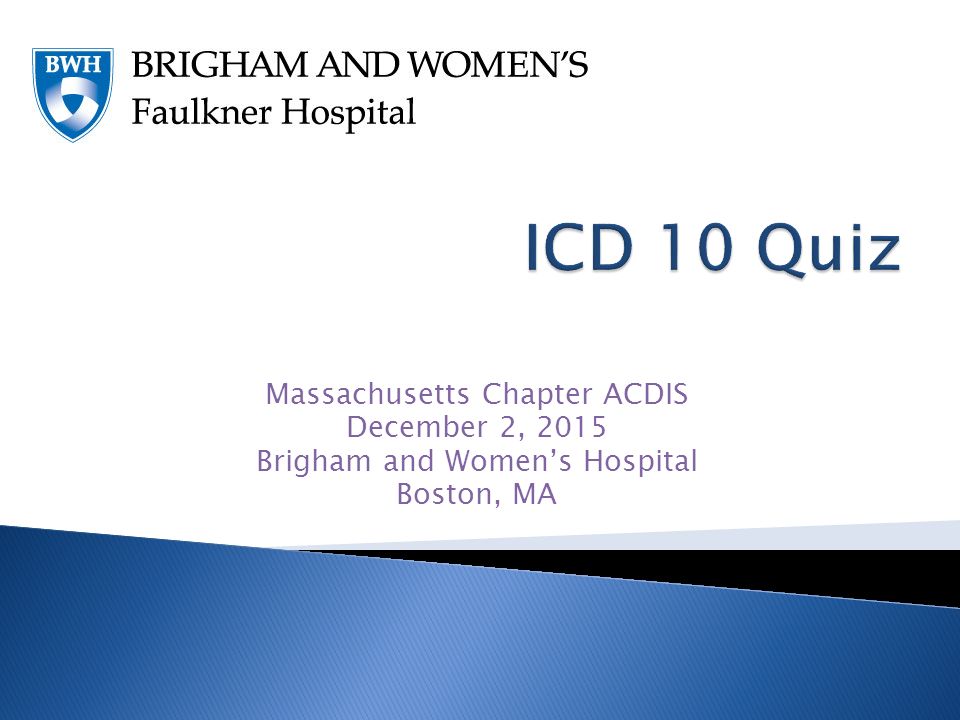 BWH

BRIGHAM AND WOMEN'S
Faulkner Hospital

ICD 10 Quiz

Massachusetts Chapter ACDIS
December 2, 2015
Brigham and Women's Hospital
Boston, MA